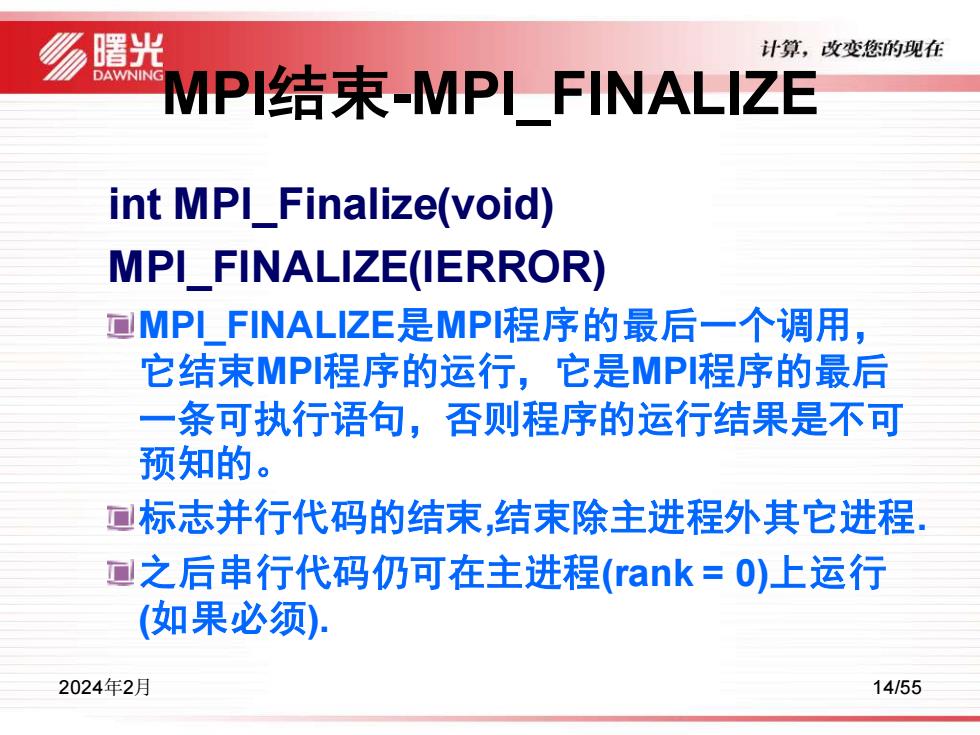 曙光
DAWNING

计算，改变您的现在

MPI结束-MPI_FINALIZE

int MPI_Finalize(void)

MPI_FINALIZE(IERROR)

MPI_FINALIZE是MPI程序的最后一个调用，它结束MPI程序的运行，它是MPI程序的最后一条可执行语句，否则程序的运行结果是不可预知的。

标志并行代码的结束,结束除主进程外其它进程.

之后串行代码仍可在主进程(rank = 0)上运行(如果必须).

2024年2月

14/55